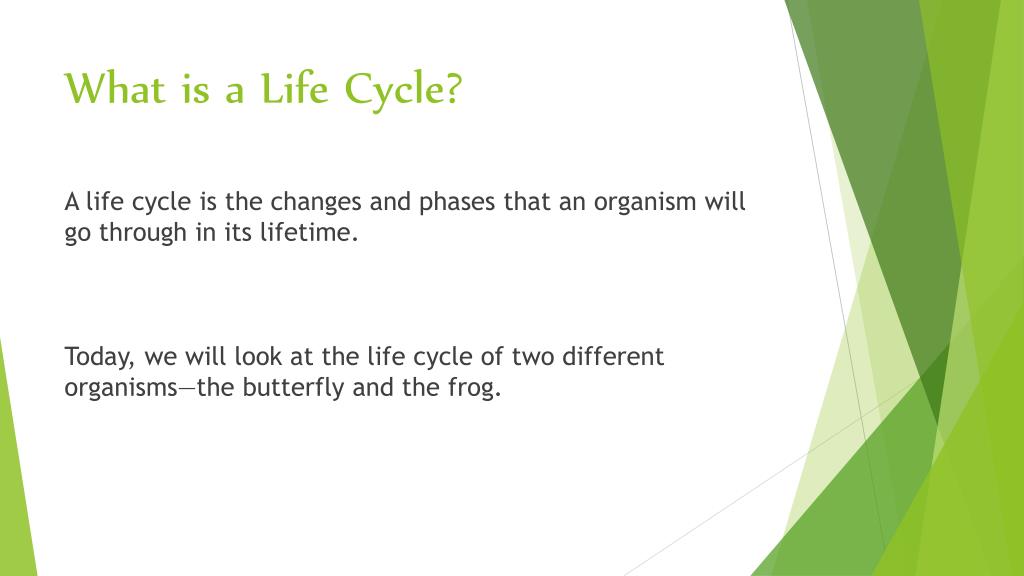 What is a Life Cycle?

A life cycle is the changes and phases that an organism will go through in its lifetime.

Today, we will look at the life cycle of two different organisms—the butterfly and the frog.